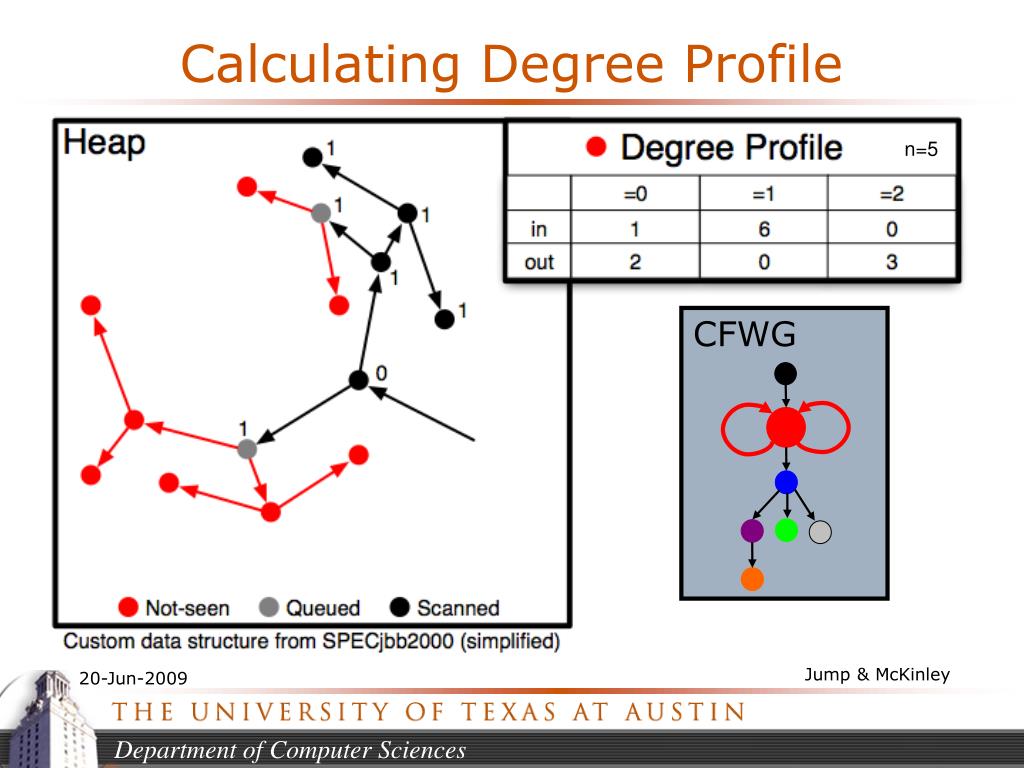 Calculating Degree Profile

Heap

1
1
1
1
1
0
1

Not-seen Queued Scanned

Custom data structure from SPECjbb2000 (simplified)

Degree Profile n=5

| | =0 | =1 | =2 |
|---|---|---|---|
| in | 1 | 6 | 0 |
| out | 2 | 0 | 3 |

CFWG

20-Jun-2009

Jump & McKinley

THE UNIVERSITY OF TEXAS AT AUSTIN

Department of Computer Sciences